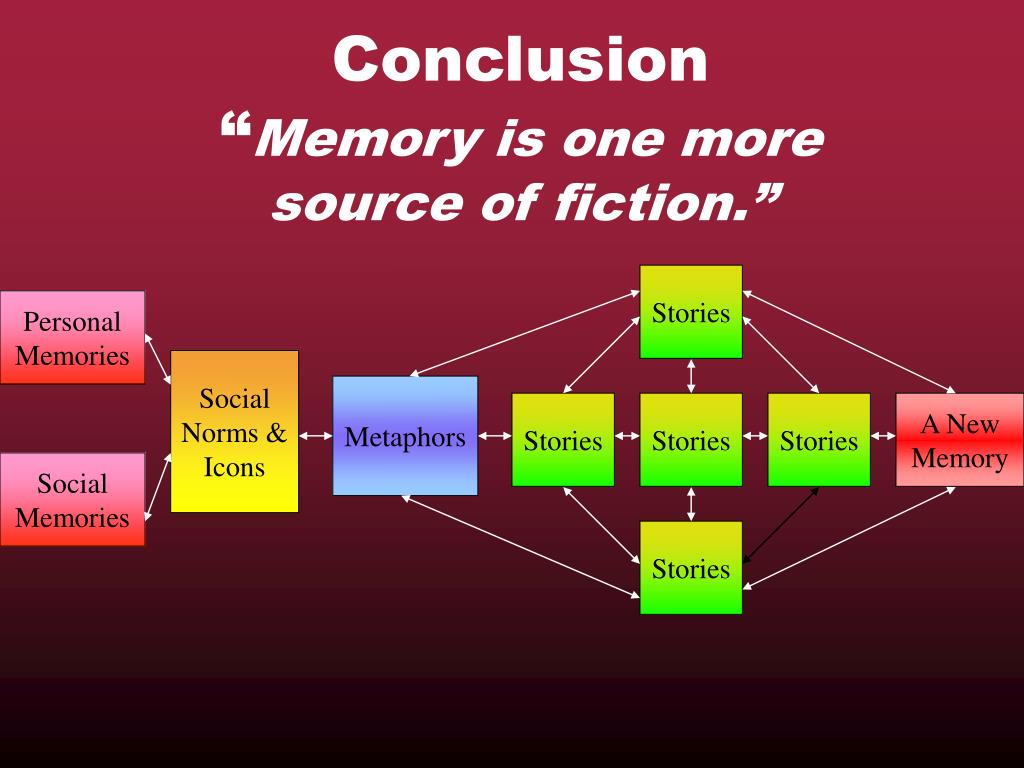 Conclusion

“Memory is one more source of fiction.”

Personal Memories

Social Memories

Social Norms & Icons

Metaphors

Stories

Stories

Stories

Stories

Stories

A New Memory